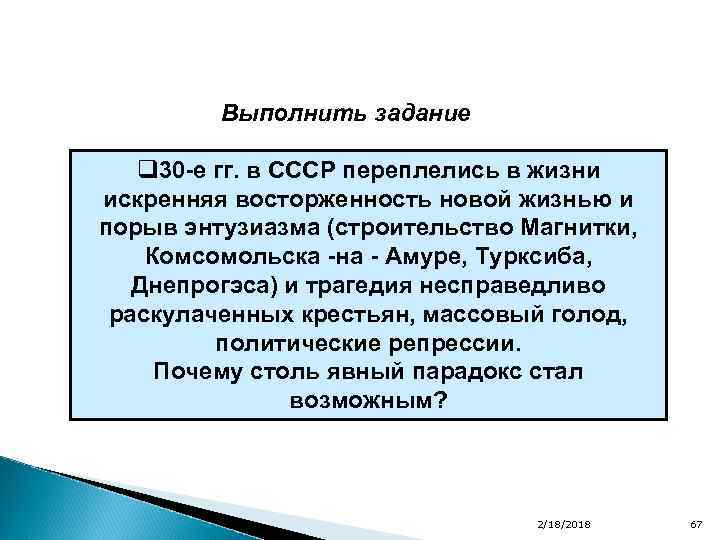 Выполнить задание

❑30-е гг. в СССР переплелись в жизни искренняя восторженность новой жизнью и порыв энтузиазма (строительство Магнитки, Комсомольска -на - Амуре, Турксиба, Днепрогэса) и трагедия несправедливо раскулаченных крестьян, массовый голод, политические репрессии.
Почему столь явный парадокс стал возможным?

2/18/2018

67